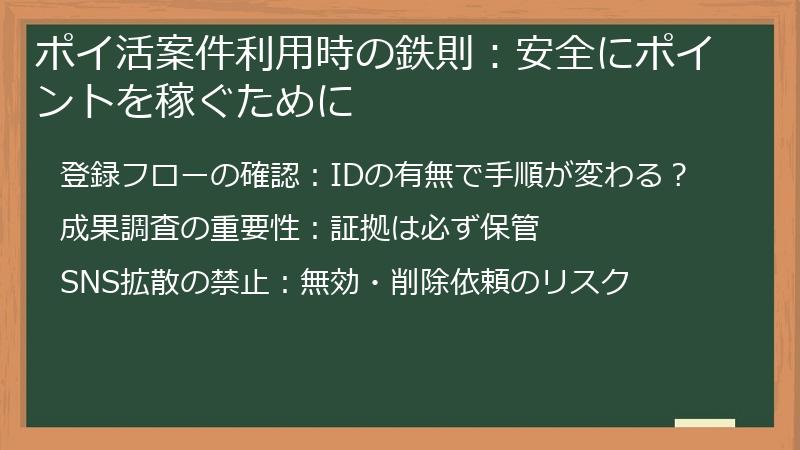 ポイ活案件利用時の鉄則：安全にポイントを稼ぐために

登録フローの確認：IDの有無で手順が変わる？

成果調査の重要性：証拠は必ず保管

SNS拡散の禁止：無効・削除依頼のリスク